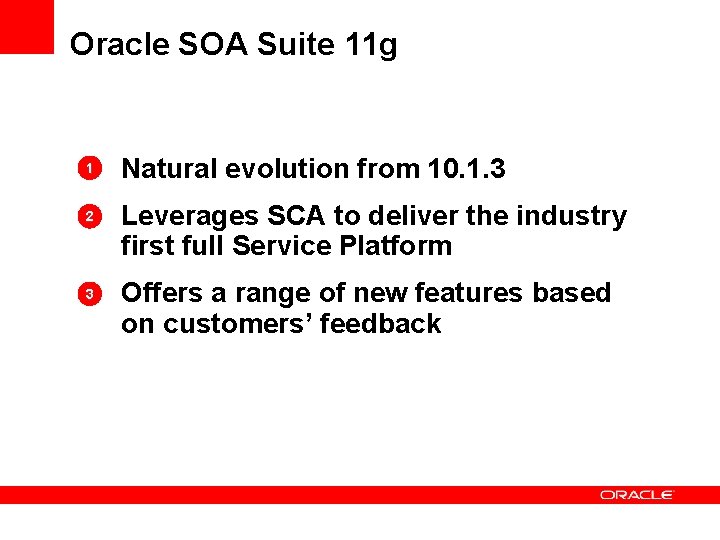 Oracle SOA Suite 11g

1 Natural evolution from 10.1.3

2 Leverages SCA to deliver the industry first full Service Platform

3 Offers a range of new features based on customers' feedback

ORACLE